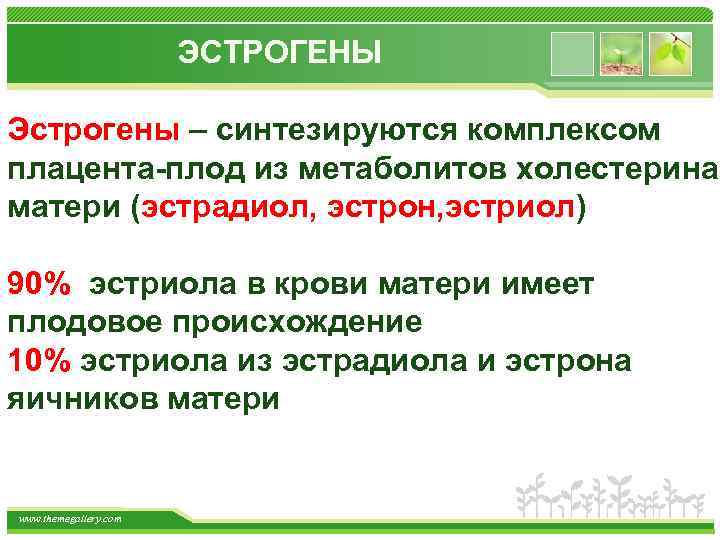 ЭСТРОГЕНЫ

Эстрогены – синтезируются комплексом плацента-плод из метаболитов холестерина матери (эстрадиол, эстрон,эстриол)

90% эстриола в крови матери имеет плодовое происхождение
10% эстриола из эстрадиола и эстрона яичников матери

www.themegallery.com